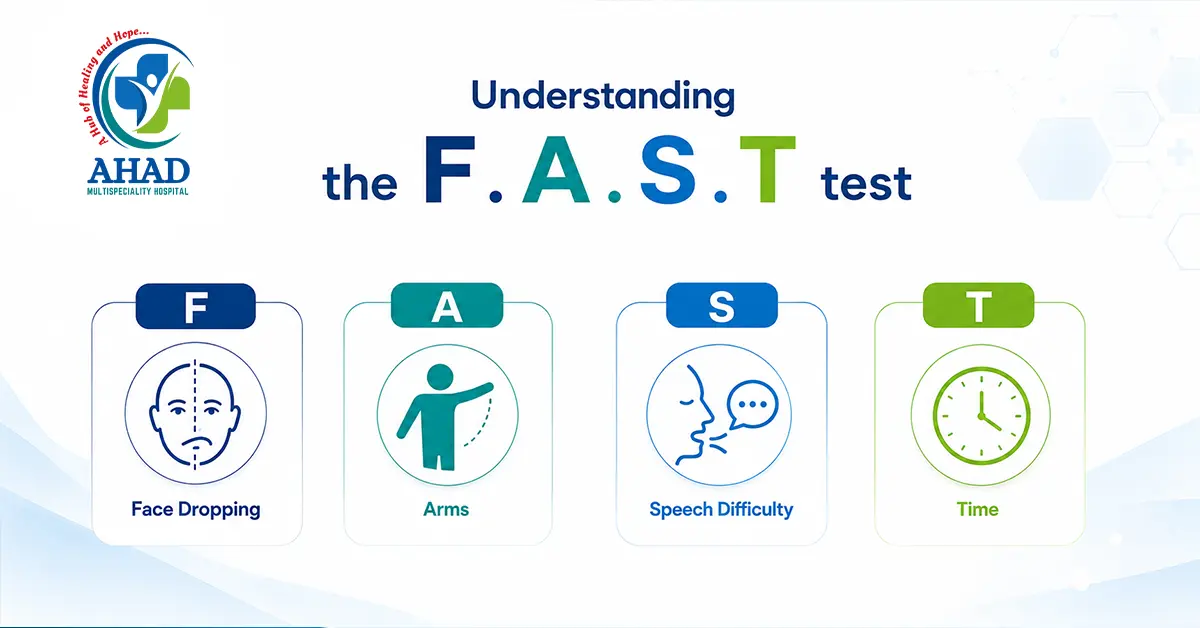 A Hub of Healing and Hope...
AHAD
MULTISPECIALITY HOSPITAL

Understanding
the F.A.S.T test

F
Face Dropping

A
Arms

S
Speech Difficulty

T
Time